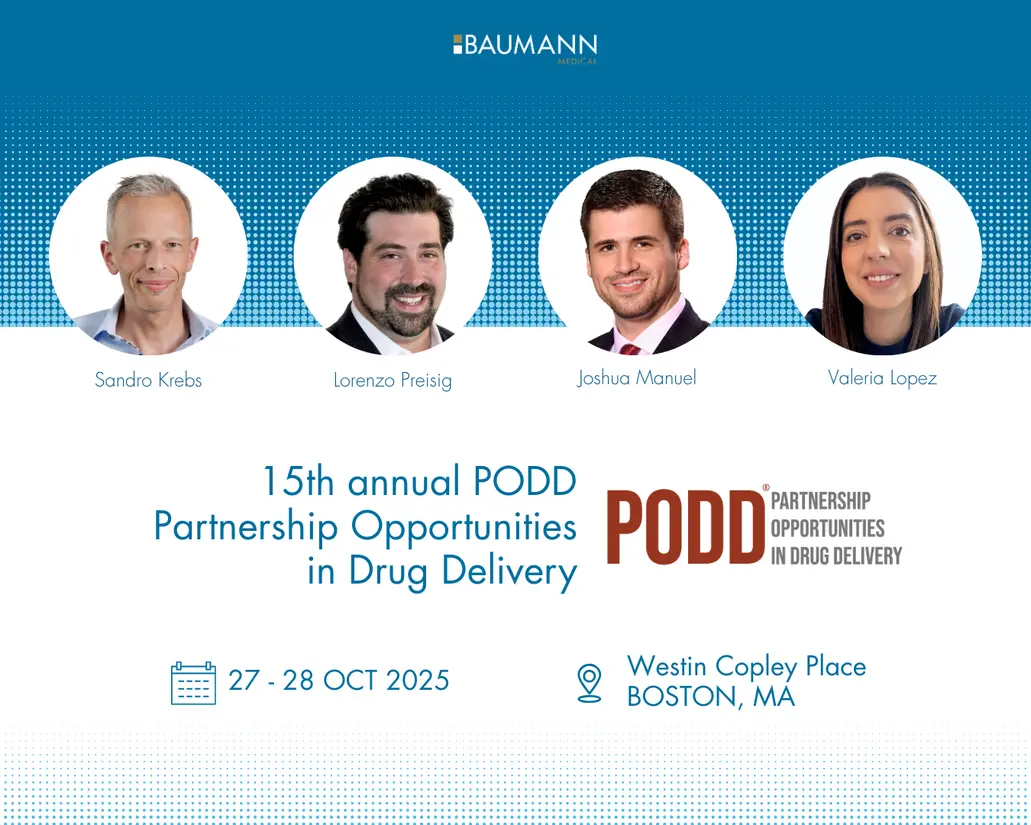 BAUMANN
MEDICAL

Sandro Krebs

Lorenzo Preisig

Joshua Manuel

Valeria Lopez

15th annual PODD Partnership Opportunities in Drug Delivery

PODD® PARTNERSHIP OPPORTUNITIES IN DRUG DELIVERY

27 - 28 OCT 2025

Westin Copley Place
BOSTON, MA